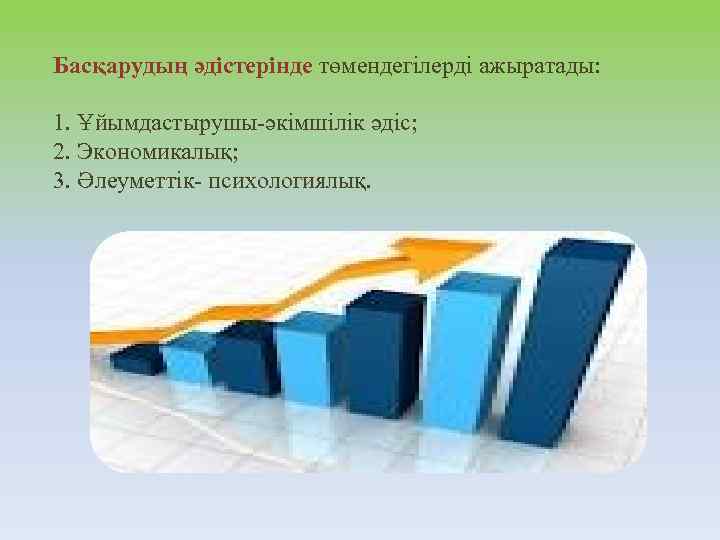 Басқарудың әдістерінде төмендегілерді ажыратады:

1. Ұйымдастырушы-әкімшілік әдіс;
2. Экономикалық;
3. Әлеуметтік- психологиялық.